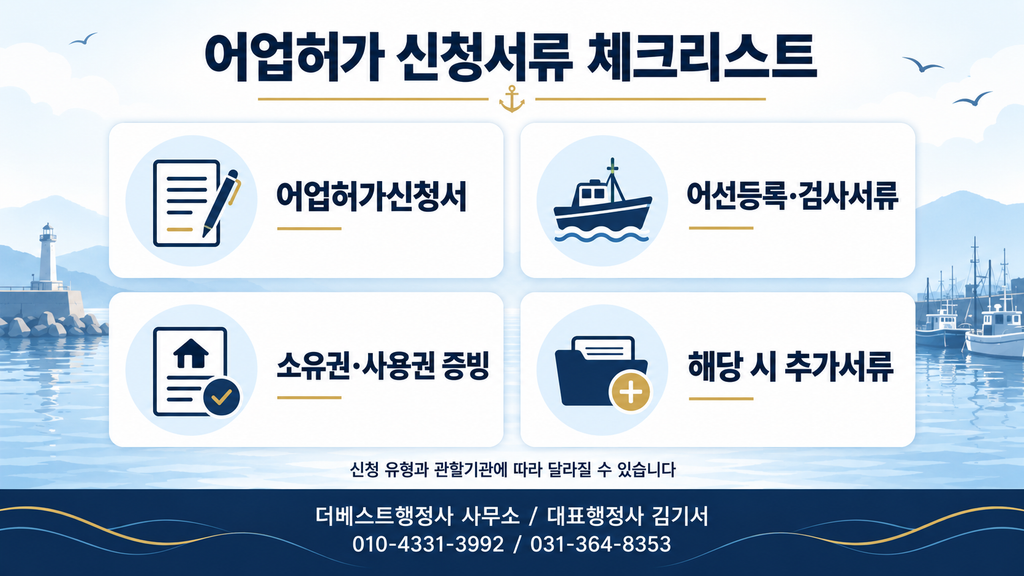 어업허가 신청서류 체크리스트

어업허가신청서

어선등록·검사서류

소유권·사용권 증빙

해당 시 추가서류

신청 유형과 관할기관에 따라 달라질 수 있습니다

더베스트행정사 사무소 / 대표행정사 김기서
010-4331-3992 / 031-364-8353